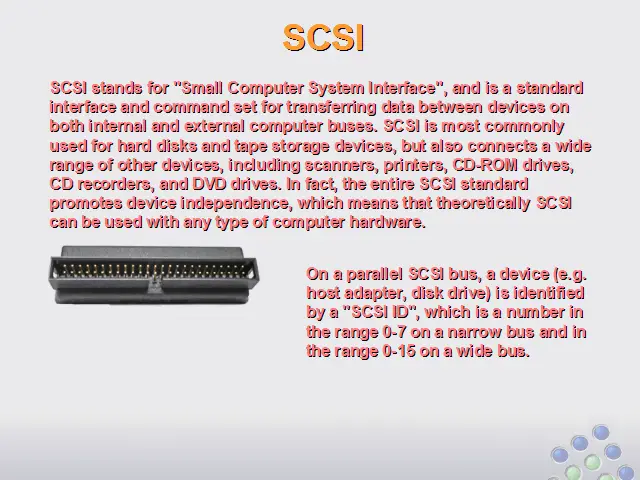 SCSI

SCSI stands for "Small Computer System Interface", and is a standard interface and command set for transferring data between devices on both internal and external computer buses. SCSI is most commonly used for hard disks and tape storage devices, but also connects a wide range of other devices, including scanners, printers, CD-ROM drives, CD recorders, and DVD drives. In fact, the entire SCSI standard promotes device independence, which means that theoretically SCSI can be used with any type of computer hardware.

On a parallel SCSI bus, a device (e.g. host adapter, disk drive) is identified by a "SCSI ID", which is a number in the range 0-7 on a narrow bus and in the range 0-15 on a wide bus.